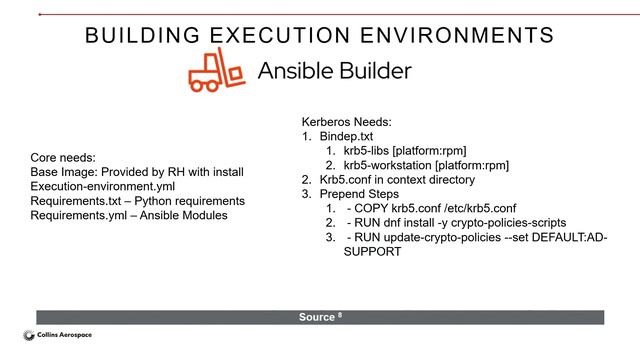 BUILDING EXECUTION ENVIRONMENTS

Ansible Builder

Core needs:
Base Image: Provided by RH with install
Execution-environment.yml
Requirements.txt – Python requirements
Requirements.yml – Ansible Modules

Kerberos Needs:
1. Bindep.txt
 1. krb5-libs [platform:rpm]
 2. krb5-workstation [platform:rpm]
2. Krb5.conf in context directory
3. Prepend Steps
 1. - COPY krb5.conf /etc/krb5.conf
 2. - RUN dnf install -y crypto-policies-scripts
 3. - RUN update-crypto-policies --set DEFAULT:AD-SUPPORT

Source $^8$

Collins Aerospace